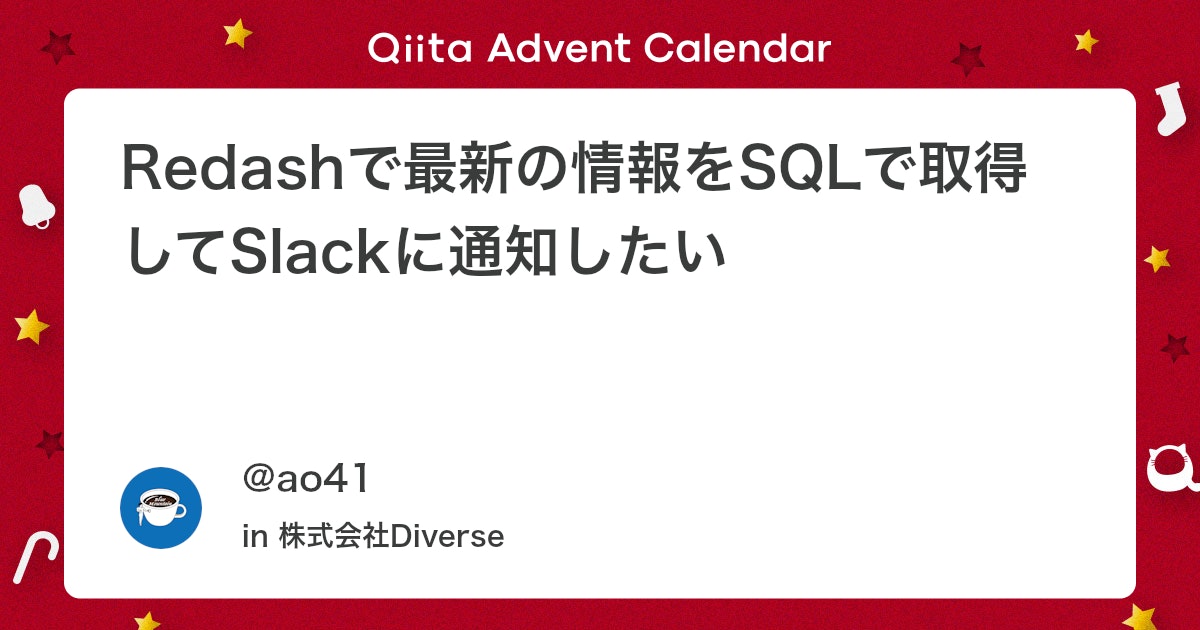 Qiita Advent Calendar

Redashで最新の情報をSQLで取得してSlackに通知したい

@ao41

in 株式会社Diverse